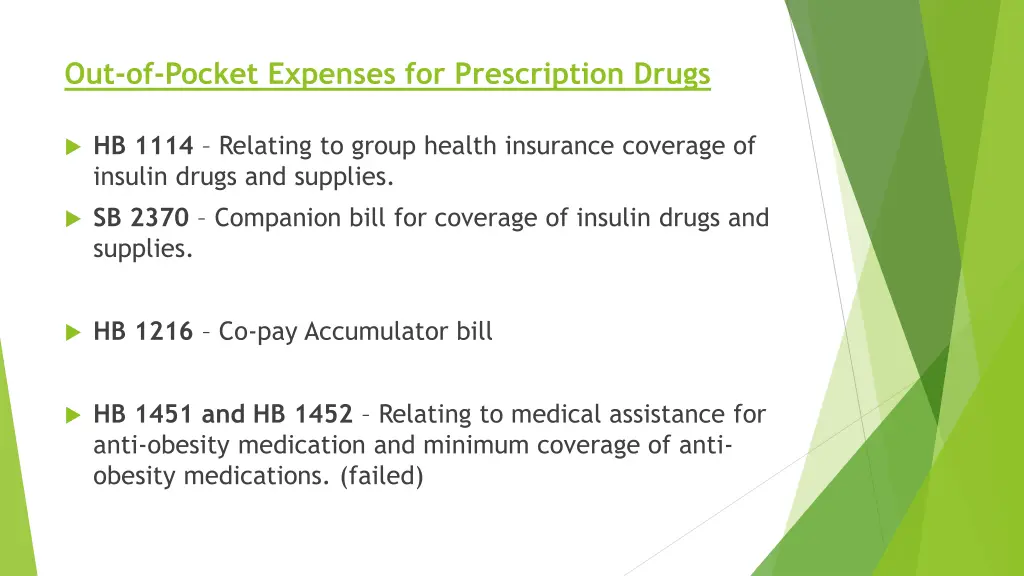 Out-of-Pocket Expenses for Prescription Drugs

HB 1114 – Relating to group health insurance coverage of insulin drugs and supplies.

SB 2370 – Companion bill for coverage of insulin drugs and supplies.

HB 1216 – Co-pay Accumulator bill

HB 1451 and HB 1452 – Relating to medical assistance for anti-obesity medication and minimum coverage of anti-obesity medications. (failed)